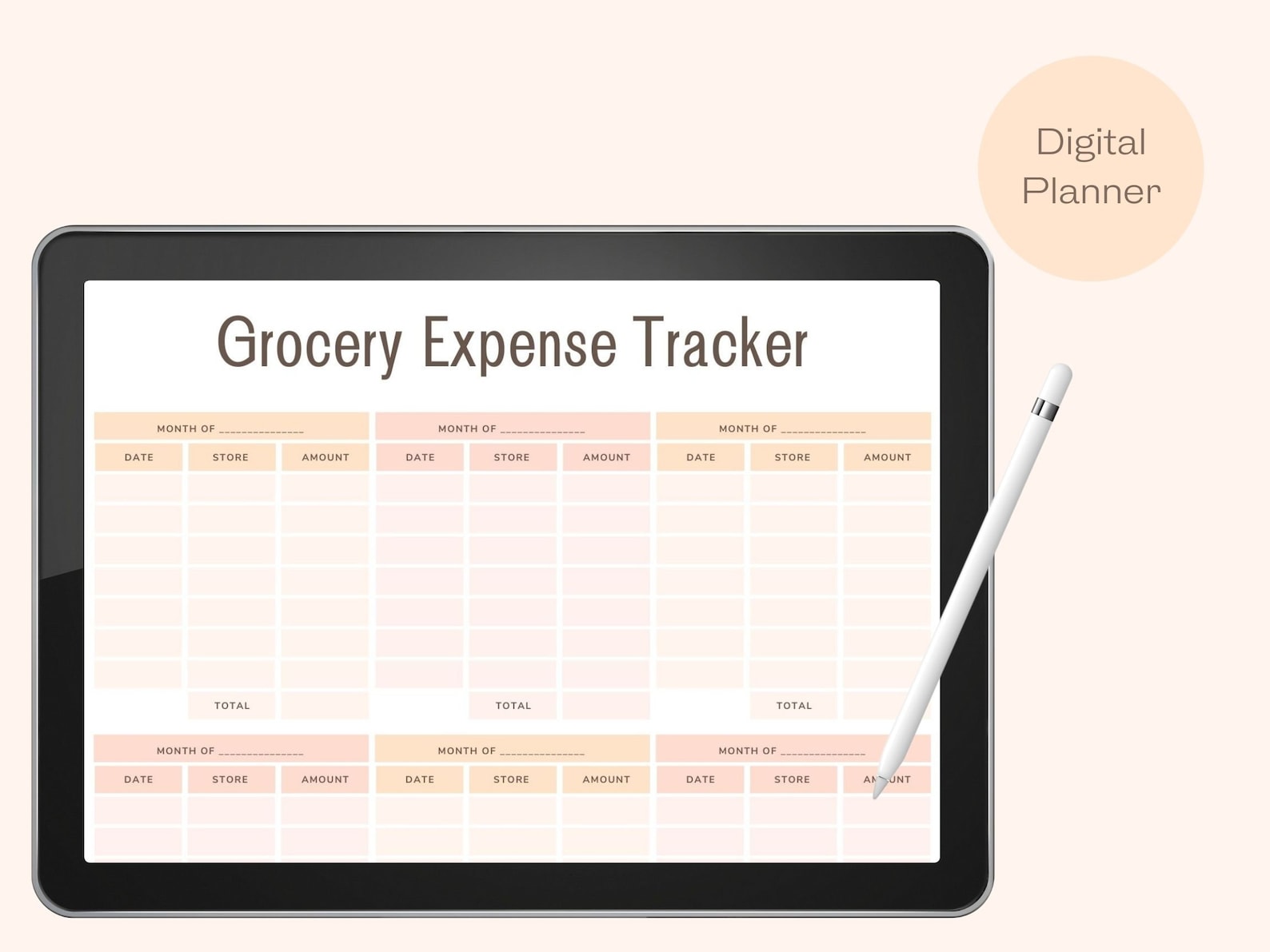 Digital Planner

Grocery Expense Tracker

MONTH OF ______________

| DATE | STORE | AMOUNT |
|---|---|---|
| | | |
| | | |
| | | |
| | | |
| | | |
| | | |
| | | |
| | TOTAL | |

MONTH OF ______________

| DATE | STORE | AMOUNT |
|---|---|---|
| | | |
| | | |
| | | |
| | | |
| | | |
| | | |
| | | |
| | TOTAL | |

MONTH OF ______________

| DATE | STORE | AMOUNT |
|---|---|---|
| | | |
| | | |
| | | |
| | | |
| | | |
| | | |
| | | |
| | TOTAL | |

MONTH OF ______________

| DATE | STORE | AMOUNT |
|---|---|---|
| | | |
| | | |

MONTH OF ______________

| DATE | STORE | AMOUNT |
|---|---|---|
| | | |
| | | |

MONTH OF ______________

| DATE | STORE | AMOUNT |
|---|---|---|
| | | |
| | | |